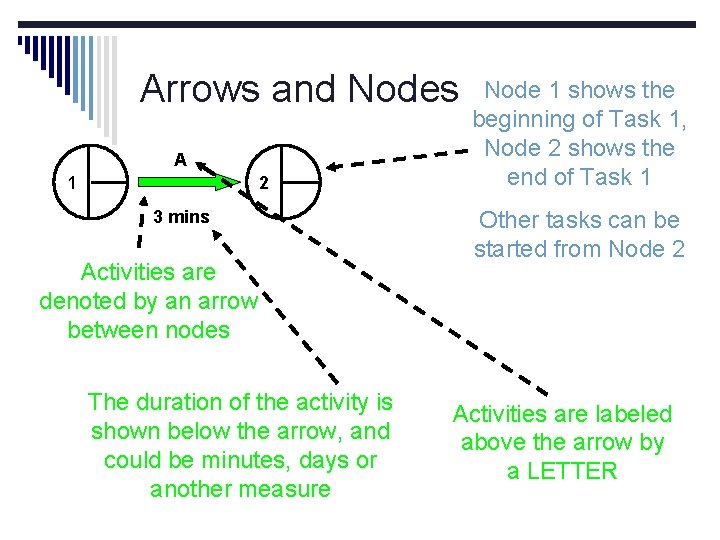 Arrows and Nodes

Node 1 shows the beginning of Task 1, Node 2 shows the end of Task 1

Other tasks can be started from Node 2

1

A

2

3 mins

Activities are denoted by an arrow between nodes

The duration of the activity is shown below the arrow, and could be minutes, days or another measure

Activities are labeled above the arrow by a LETTER